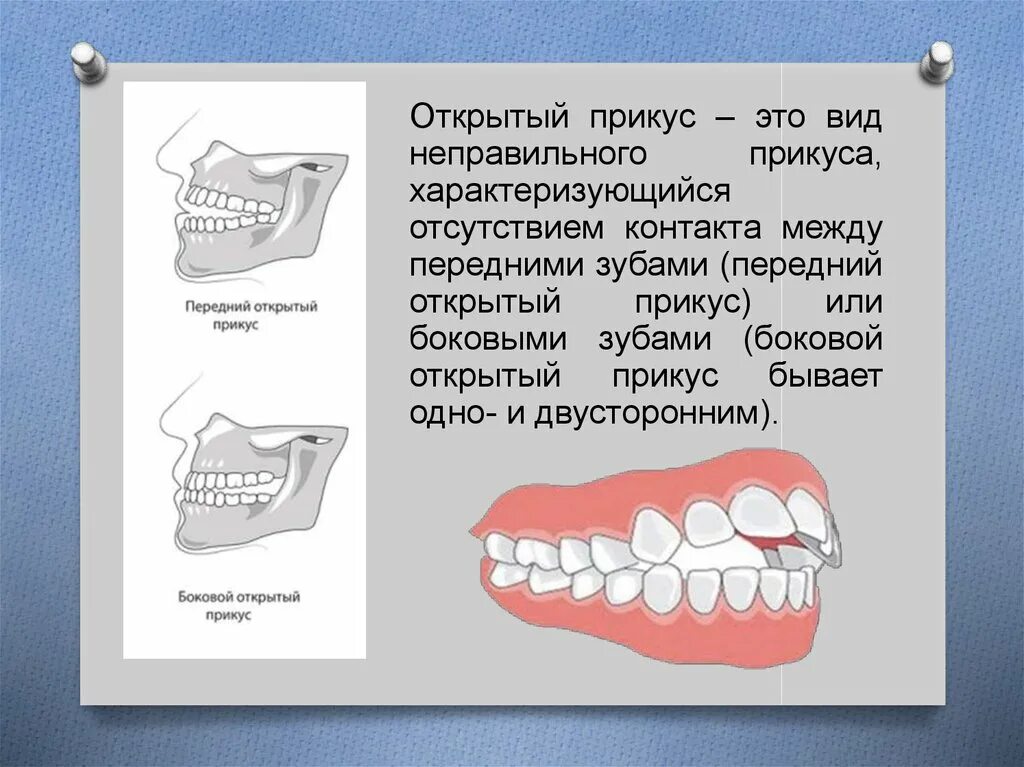 Передний открытый прикус

Боковой открытый прикус

Открытый прикус – это вид неправильного прикуса, характеризующийся отсутствием контакта между передними зубами (передний открытый прикус) или боковыми зубами (боковой открытый прикус бывает одно- и двусторонним).